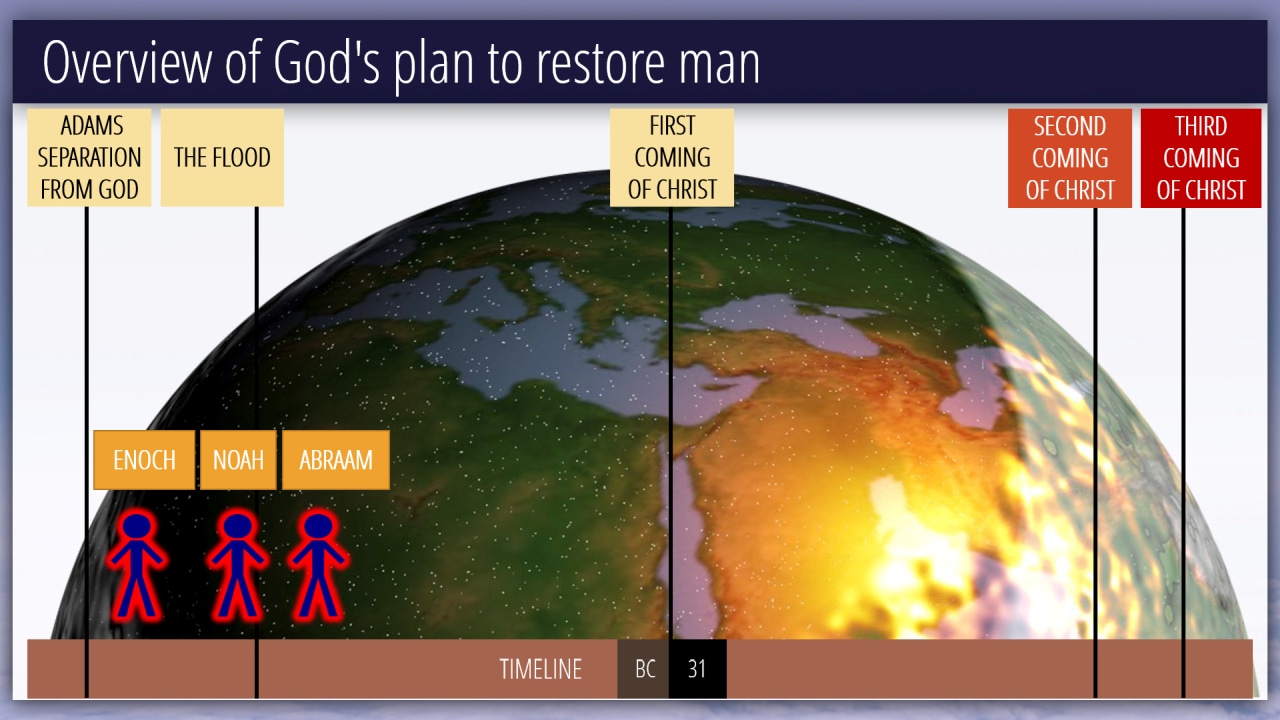 Overview of God's plan to restore man

ADAMS SEPARATION FROM GOD

THE FLOOD

FIRST COMING OF CHRIST

SECOND COMING OF CHRIST

THIRD COMING OF CHRIST

ENOCH

NOAH

ABRAAM

TIMELINE

BC

31